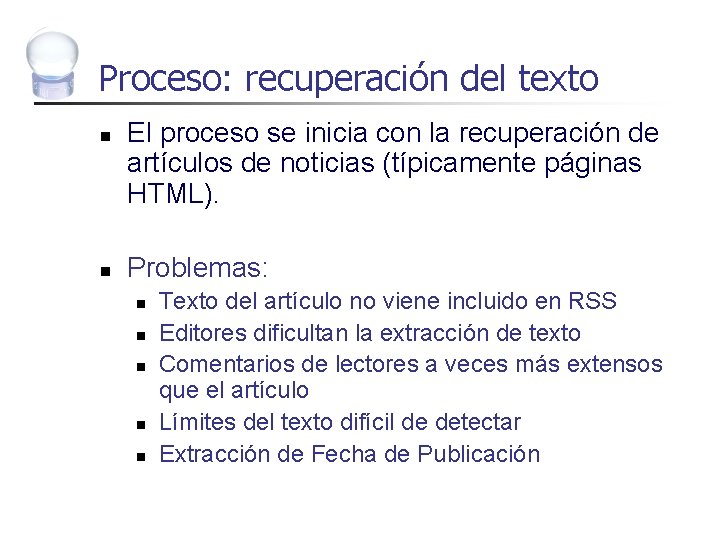 Proceso: recuperación del texto

- El proceso se inicia con la recuperación de artículos de noticias (típicamente páginas HTML).

- Problemas:
  - Texto del artículo no viene incluido en RSS
  - Editores dificultan la extracción de texto
  - Comentarios de lectores a veces más extensos que el artículo
  - Límites del texto difícil de detectar
  - Extracción de Fecha de Publicación